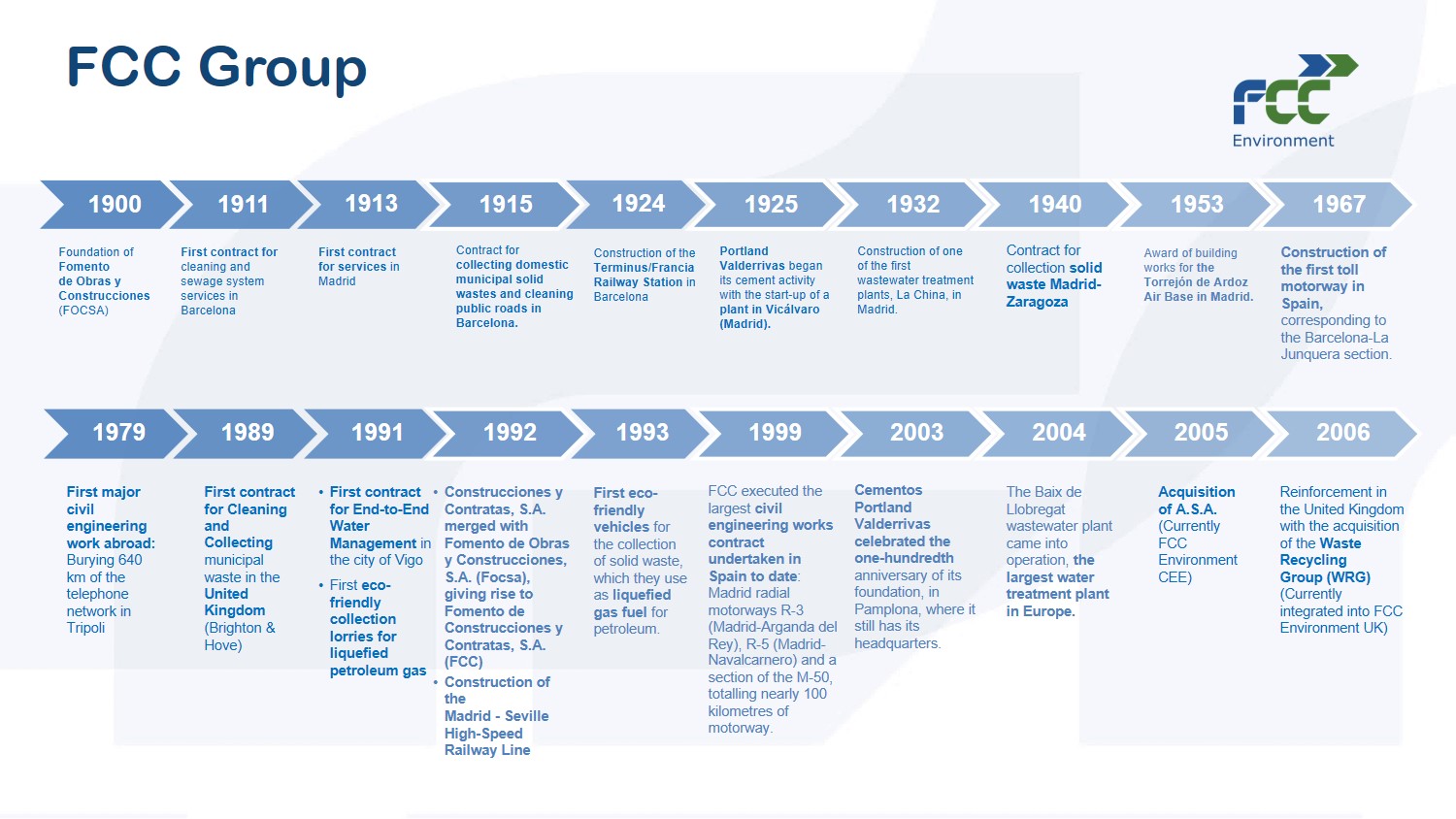 FCC Group

FCC Environment

1900
Foundation of Fomento de Obras y Construcciones (FOCSA)

1911
First contract for cleaning and sewage system services in Barcelona

1913
First contract for services in Madrid

1915
Contract for collecting domestic municipal solid wastes and cleaning public roads in Barcelona.

1924
Construction of the Terminus/Francia Railway Station in Barcelona

1925
Portland Valderrivas began its cement activity with the start-up of a plant in Vicálvaro (Madrid).

1932
Construction of one of the first wastewater treatment plants, La China, in Madrid.

1940
Contract for collection solid waste Madrid-Zaragoza

1953
Award of building works for the Torrejón de Ardoz Air Base in Madrid.

1967
Construction of the first toll motorway in Spain, corresponding to the Barcelona-La Junquera section.

1979
First major civil engineering work abroad: Burying 640 km of the telephone network in Tripoli

1989
First contract for Cleaning and Collecting municipal waste in the United Kingdom (Brighton & Hove)

1991
• First contract for End-to-End Water Management in the city of Vigo
• First eco-friendly collection lorries for liquefied petroleum gas

1992
• Construcciones y Contratas, S.A. merged with Fomento de Obras y Construcciones, S.A. (Focsa), giving rise to Fomento de Construcciones y Contratas, S.A. (FCC)
• Construction of the Madrid - Seville High-Speed Railway Line

1993
First eco-friendly vehicles for the collection of solid waste, which they use as liquefied gas fuel for petroleum.

1999
FCC executed the largest civil engineering works contract undertaken in Spain to date: Madrid radial motorways R-3 (Madrid-Arganda del Rey), R-5 (Madrid-Navalcarnero) and a section of the M-50, totalling nearly 100 kilometres of motorway.

2003
Cementos Portland Valderrivas celebrated the one-hundredth anniversary of its foundation, in Pamplona, where it still has its headquarters.

2004
The Baix de Llobregat wastewater plant came into operation, the largest water treatment plant in Europe.

2005
Acquisition of A.S.A. (Currently FCC Environment CEE)

2006
Reinforcement in the United Kingdom with the acquisition of the Waste Recycling Group (WRG) (Currently integrated into FCC Environment UK)